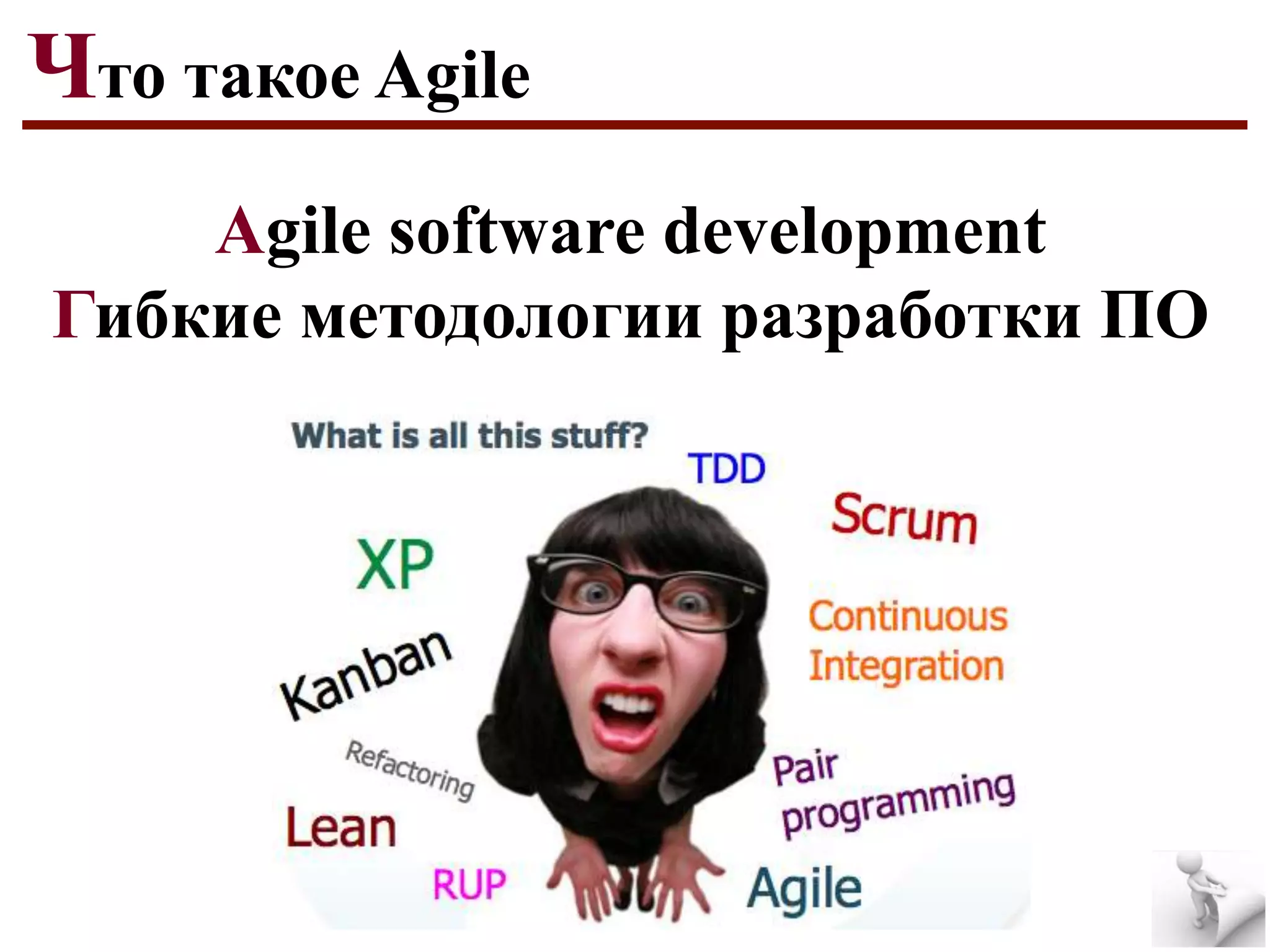 Что такое Agile

Agile software development
Гибкие методологии разработки ПО

What is all this stuff?

TDD

Scrum

XP

Continuous Integration

Kanban

Refactoring

Pair programming

Lean

RUP

Agile